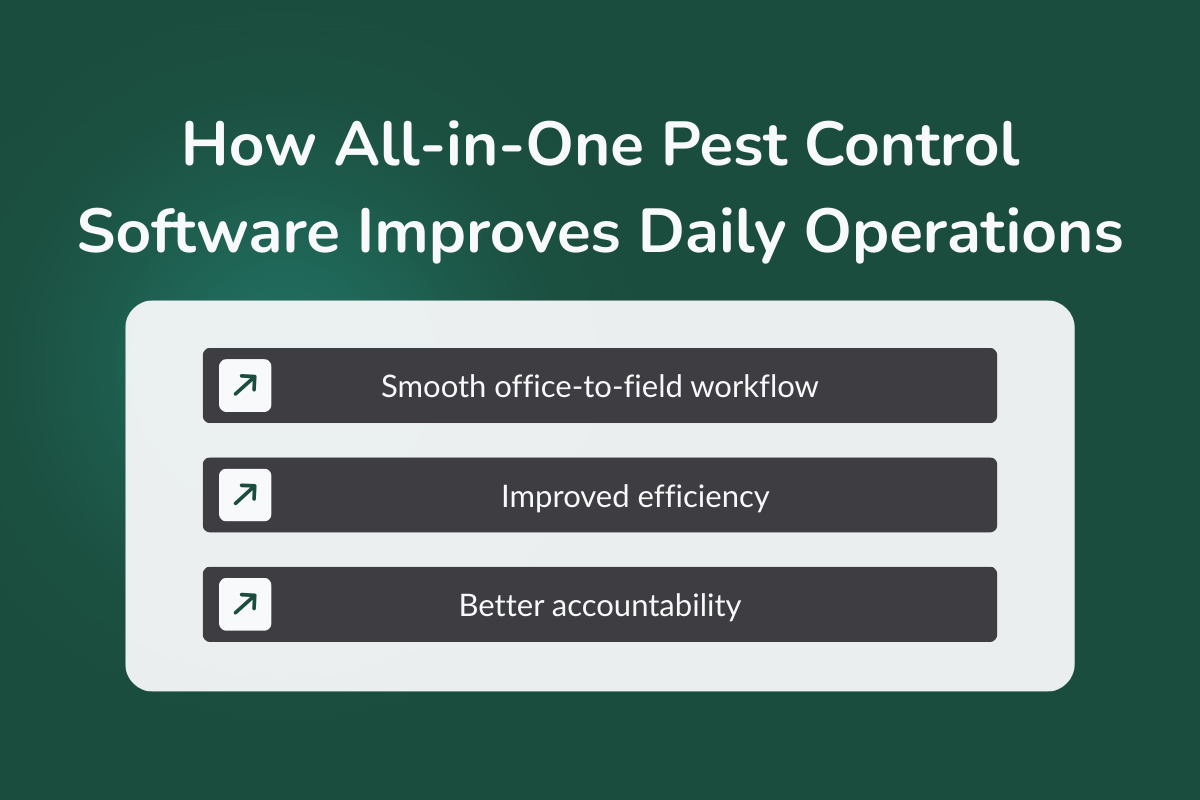 How All-in-One Pest Control Software Improves Daily Operations

Smooth office-to-field workflow

Improved efficiency

Better accountability